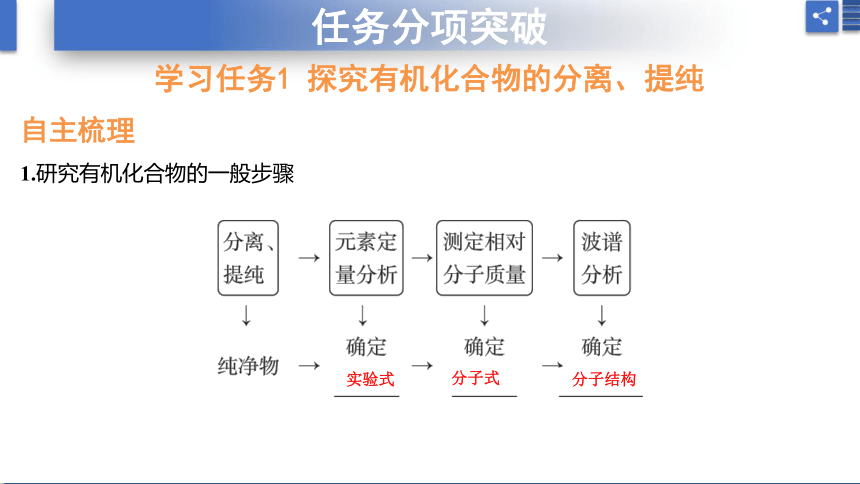 任务分项突破

学习任务1 探究有机化合物的分离、提纯

自主梳理

1.研究有机化合物的一般步骤

分离、提纯 → 元素定量分析 → 测定相对分子质量 → 波谱分析

↓ ↓ ↓ ↓

纯净物 → 确定 实验式 → 确定 分子式 → 确定 分子结构